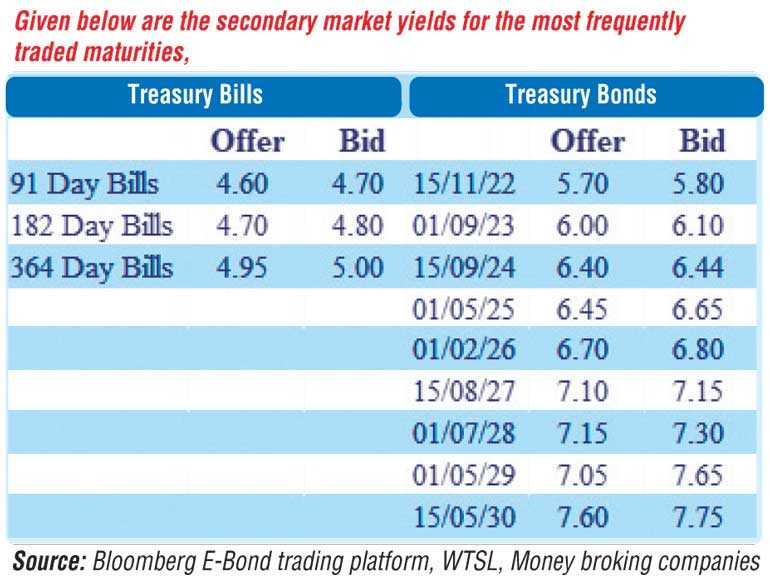 Given below are the secondary market yields for the most frequently traded maturities,

| Treasury Bills | | | Treasury Bonds | | |
|---|---|---|---|---|---|
| | Offer | Bid | | Offer | Bid |
| 91 Day Bills | 4.60 | 4.70 | 15/11/22 | 5.70 | 5.80 |
| 182 Day Bills | 4.70 | 4.80 | 01/09/23 | 6.00 | 6.10 |
| 364 Day Bills | 4.95 | 5.00 | 15/09/24 | 6.40 | 6.44 |
| | | | 01/05/25 | 6.45 | 6.65 |
| | | | 01/02/26 | 6.70 | 6.80 |
| | | | 15/08/27 | 7.10 | 7.15 |
| | | | 01/07/28 | 7.15 | 7.30 |
| | | | 01/05/29 | 7.05 | 7.65 |
| | | | 15/05/30 | 7.60 | 7.75 |

Source: Bloomberg E-Bond trading platform, WTSL, Money broking companies